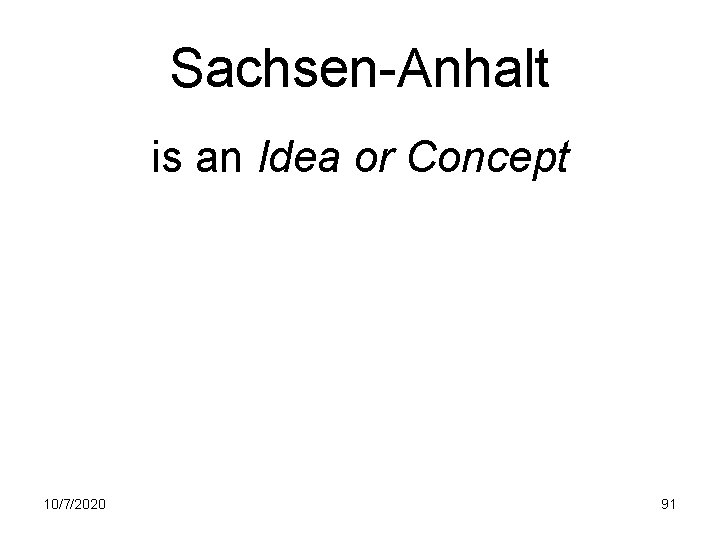 Sachsen-Anhalt

is an Idea or Concept

10/7/2020

91